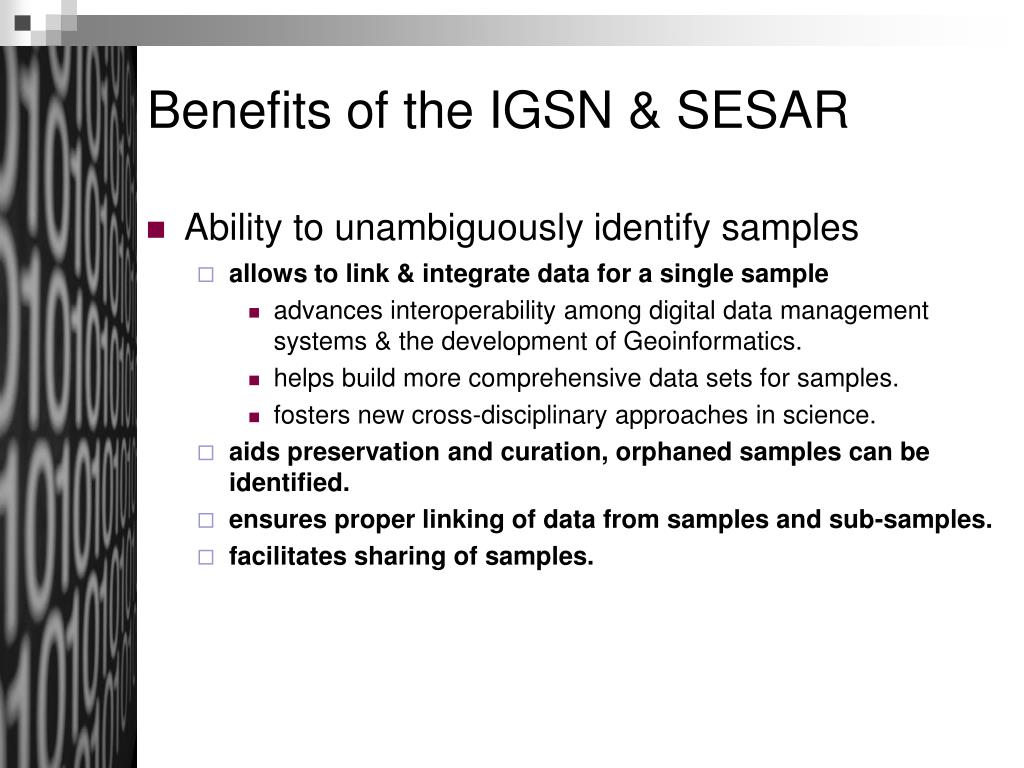 Benefits of the IGSN & SESAR

Ability to unambiguously identify samples

allows to link & integrate data for a single sample

advances interoperability among digital data management systems & the development of Geoinformatics.

helps build more comprehensive data sets for samples.

fosters new cross-disciplinary approaches in science.

aids preservation and curation, orphaned samples can be identified.

ensures proper linking of data from samples and sub-samples.

facilitates sharing of samples.